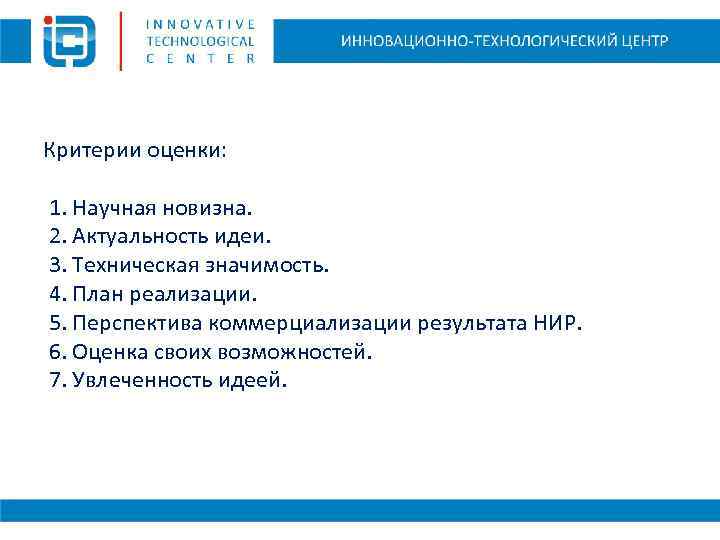 INNOVATIVE TECHNOLOGICAL CENTER

ИННОВАЦИОННО-ТЕХНОЛОГИЧЕСКИЙ ЦЕНТР

Критерии оценки:

1. Научная новизна.
2. Актуальность идеи.
3. Техническая значимость.
4. План реализации.
5. Перспектива коммерциализации результата НИР.
6. Оценка своих возможностей.
7. Увлеченность идеей.